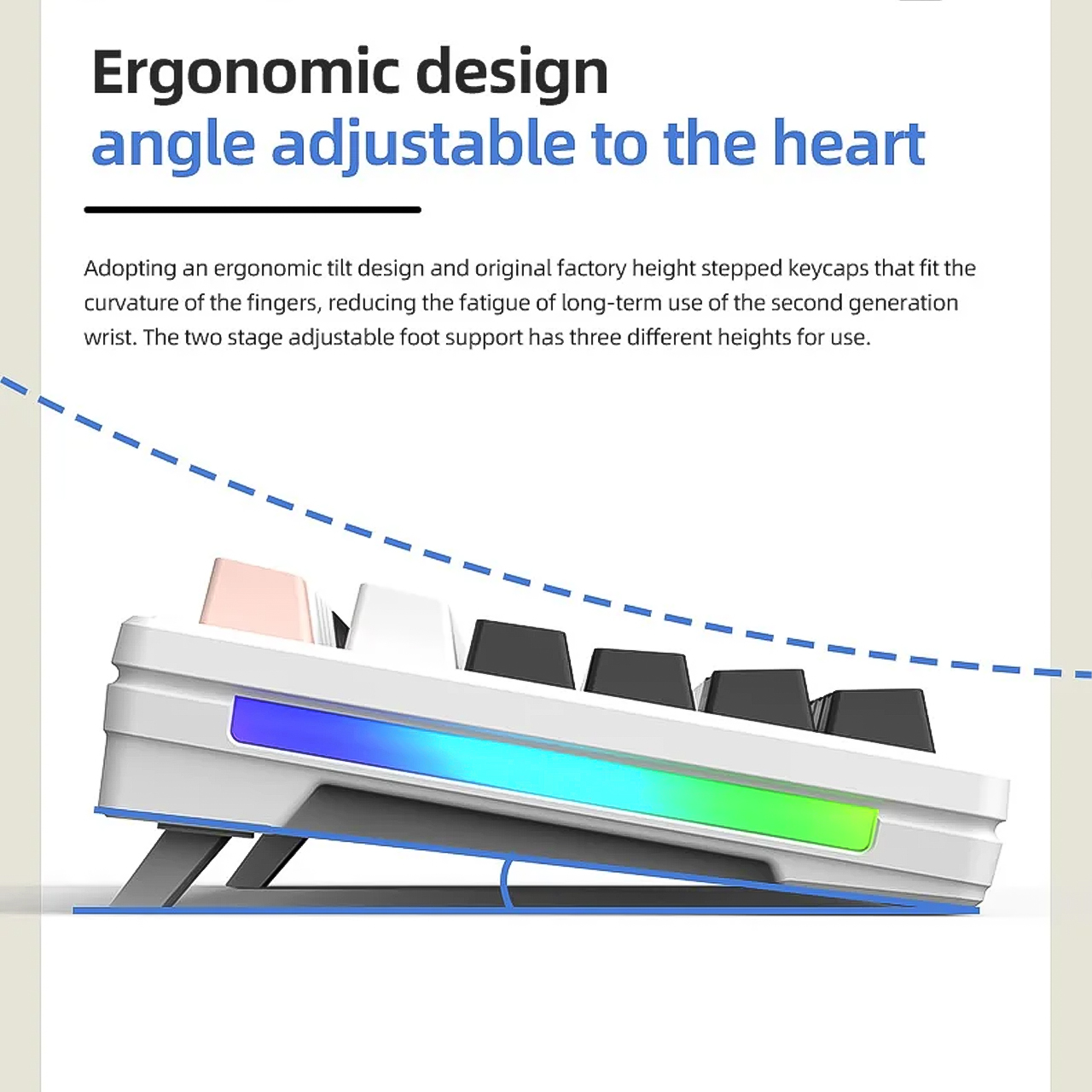 Ergonomic design
angle adjustable to the heart

Adopting an ergonomic tilt design and original factory height stepped keycaps that fit the curvature of the fingers, reducing the fatigue of long-term use of the second generation wrist. The two stage adjustable foot support has three different heights for use.